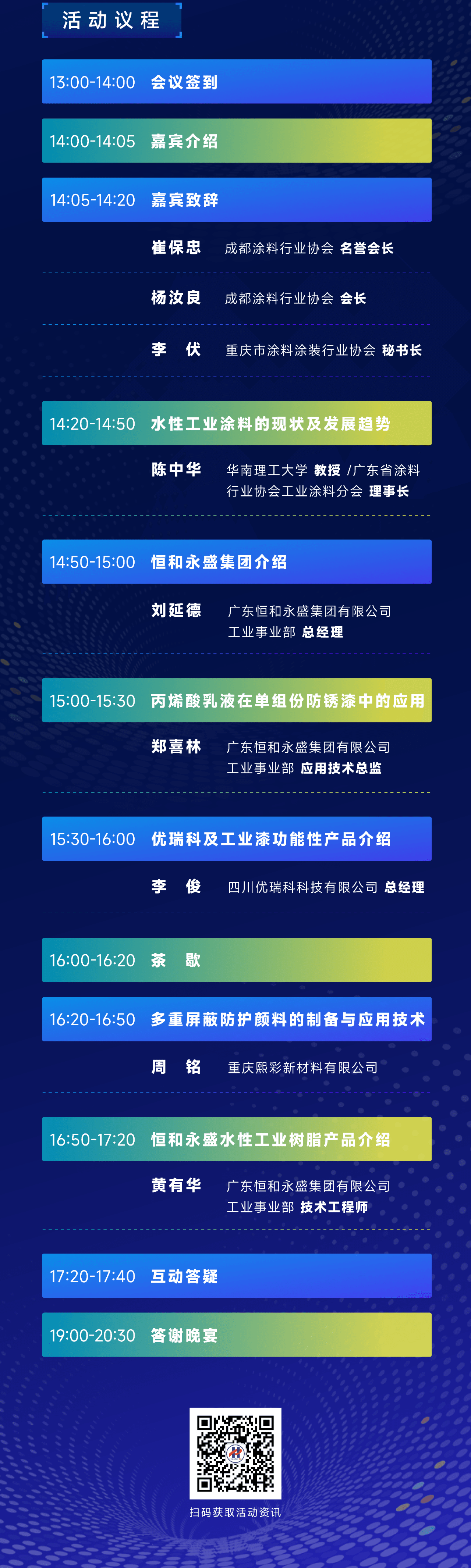 活动议程

13:00-14:00 会议签到

14:00-14:05 嘉宾介绍

14:05-14:20 嘉宾致辞

崔保忠 成都涂料行业协会 名誉会长

杨汝良 成都涂料行业协会 会长

李 伏 重庆市涂料涂装行业协会 秘书长

14:20-14:50 水性工业涂料的现状及发展趋势

陈中华 华南理工大学 教授 /广东省涂料行业协会工业涂料分会 理事长

14:50-15:00 恒和永盛集团介绍

刘延德 广东恒和永盛集团有限公司 工业事业部 总经理

15:00-15:30 丙烯酸乳液在单组份防锈漆中的应用

郑喜林 广东恒和永盛集团有限公司 工业事业部 应用技术总监

15:30-16:00 优瑞科及工业漆功能性产品介绍

李 俊 四川优瑞科科技有限公司 总经理

16:00-16:20 茶 歇

16:20-16:50 多重屏蔽防护颜料的制备与应用技术

周 铭 重庆熙彩新材料有限公司

16:50-17:20 恒和永盛水性工业树脂产品介绍

黄有华 广东恒和永盛集团有限公司 工业事业部 技术工程师

17:20-17:40 互动答疑

19:00-20:30 答谢晚宴

扫码获取活动资讯